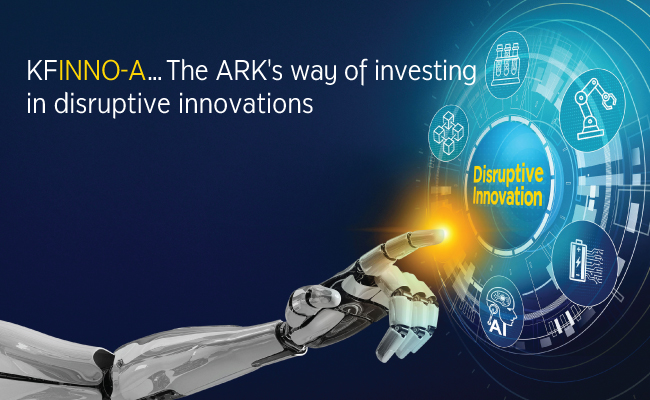 KFINNO-A... The ARK's way of investing in disruptive innovations

Disruptive Innovation

AI